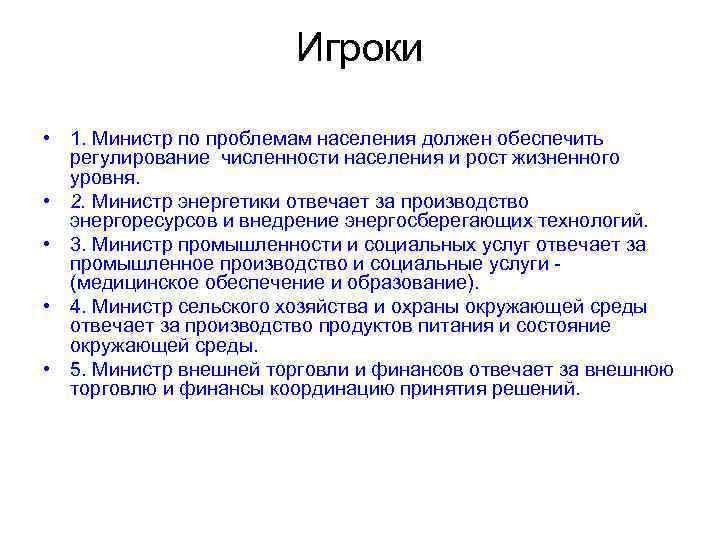 Игроки

• 1. Министр по проблемам населения должен обеспечить регулирование численности населения и рост жизненного уровня.
• 2. Министр энергетики отвечает за производство энергоресурсов и внедрение энергосберегающих технологий.
• 3. Министр промышленности и социальных услуг отвечает за промышленное производство и социальные услуги - (медицинское обеспечение и образование).
• 4. Министр сельского хозяйства и охраны окружающей среды отвечает за производство продуктов питания и состояние окружающей среды.
• 5. Министр внешней торговли и финансов отвечает за внешнюю торговлю и финансы координацию принятия решений.